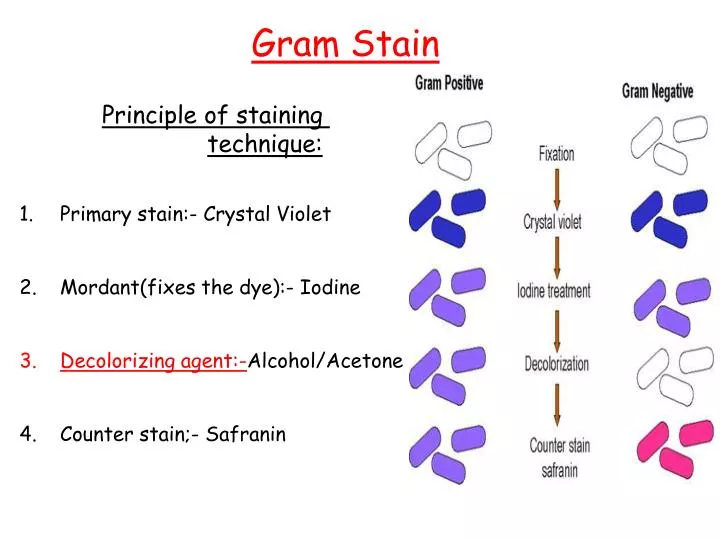 Gram Stain

Principle of staining technique:

1. Primary stain:- Crystal Violet

2. Mordant(fixes the dye):- Iodine

3. Decolorizing agent:-Alcohol/Acetone

4. Counter stain;- Safranin

Gram Positive

Gram Negative

Fixation

Crystal violet

Iodine treatment

Decolorization

Counter stain safranin